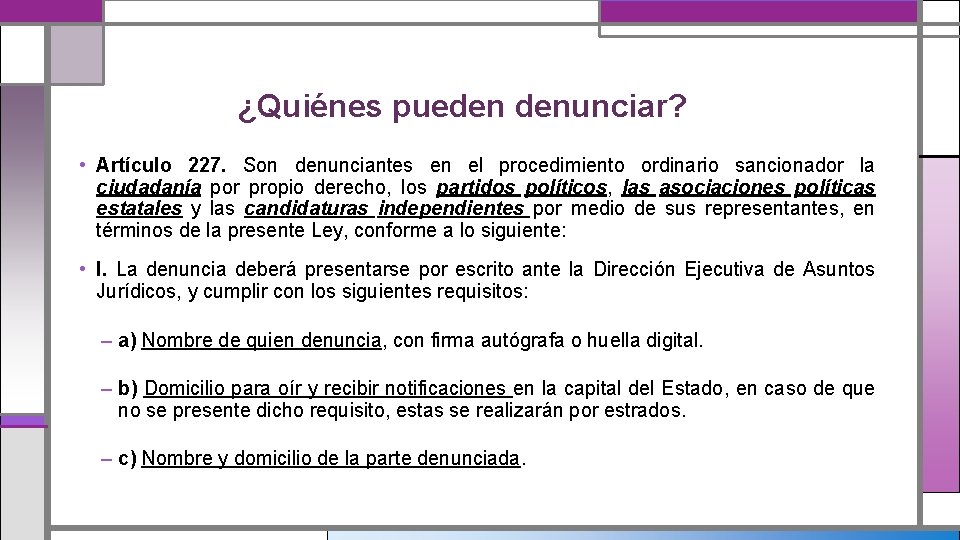 ¿Quiénes pueden denunciar?

• Artículo 227. Son denunciantes en el procedimiento ordinario sancionador la ciudadanía por propio derecho, los partidos políticos, las asociaciones políticas estatales y las candidaturas independientes por medio de sus representantes, en términos de la presente Ley, conforme a lo siguiente:

• I. La denuncia deberá presentarse por escrito ante la Dirección Ejecutiva de Asuntos Jurídicos, y cumplir con los siguientes requisitos:

– a) Nombre de quien denuncia, con firma autógrafa o huella digital.

– b) Domicilio para oír y recibir notificaciones en la capital del Estado, en caso de que no se presente dicho requisito, estas se realizarán por estrados.

– c) Nombre y domicilio de la parte denunciada.